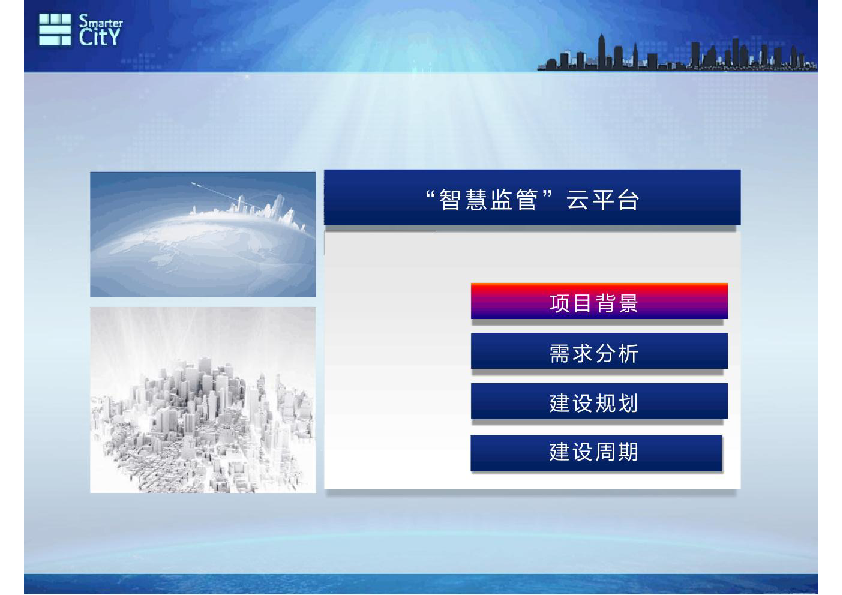 Smarter CitY

“智慧监管”云平台

项目背景

需求分析

建设规划

建设周期